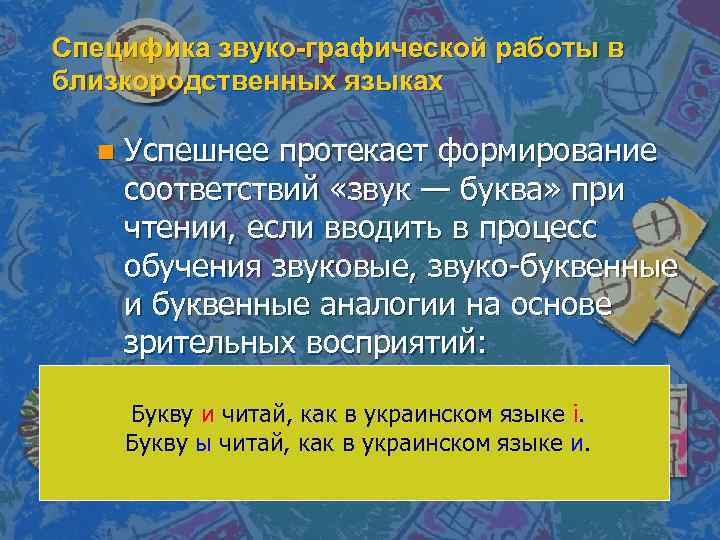 Специфика звуко-графической работы в близкородственных языках

Успешнее протекает формирование соответствий «звук — буква» при чтении, если вводить в процесс обучения звуковые, звуко-буквенные и буквенные аналогии на основе зрительных восприятий:

Букву и читай, как в украинском языке і.
Букву ы читай, как в украинском языке и.